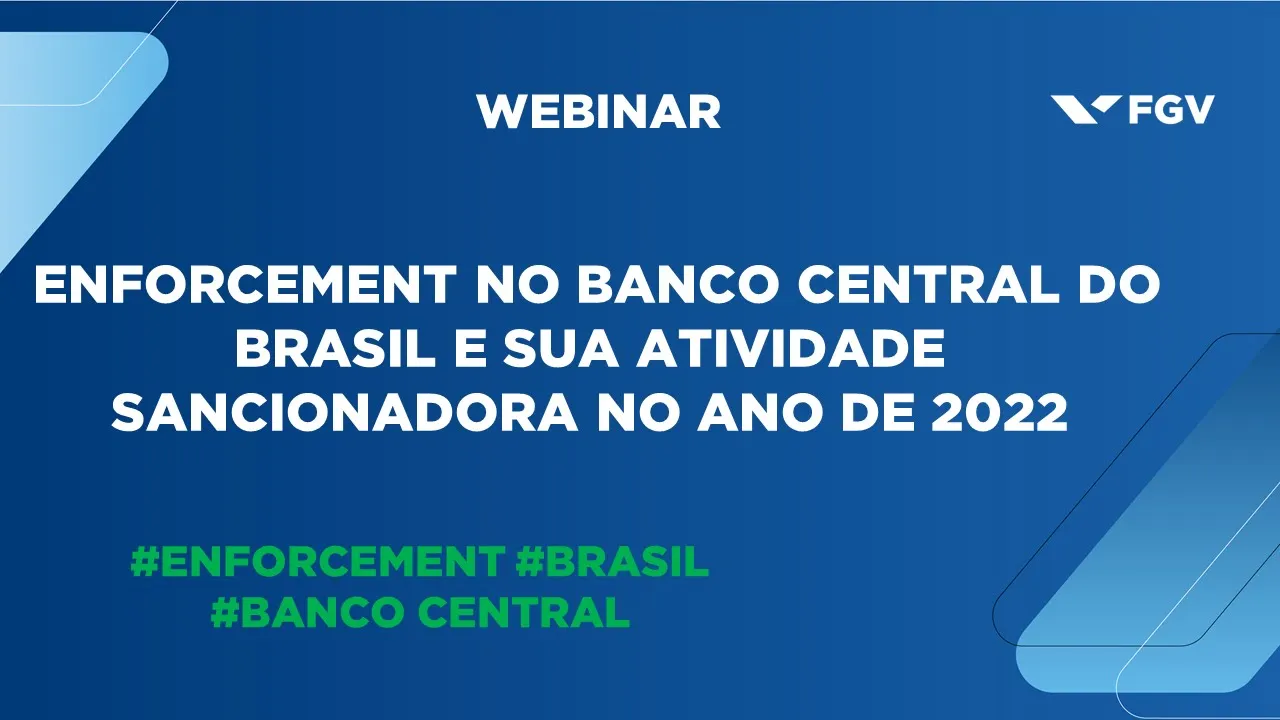 WEBINAR

FGV

ENFORCEMENT NO BANCO CENTRAL DO BRASIL E SUA ATIVIDADE SANCIONADORA NO ANO DE 2022

#ENFORCEMENT #BRASIL
#BANCO CENTRAL